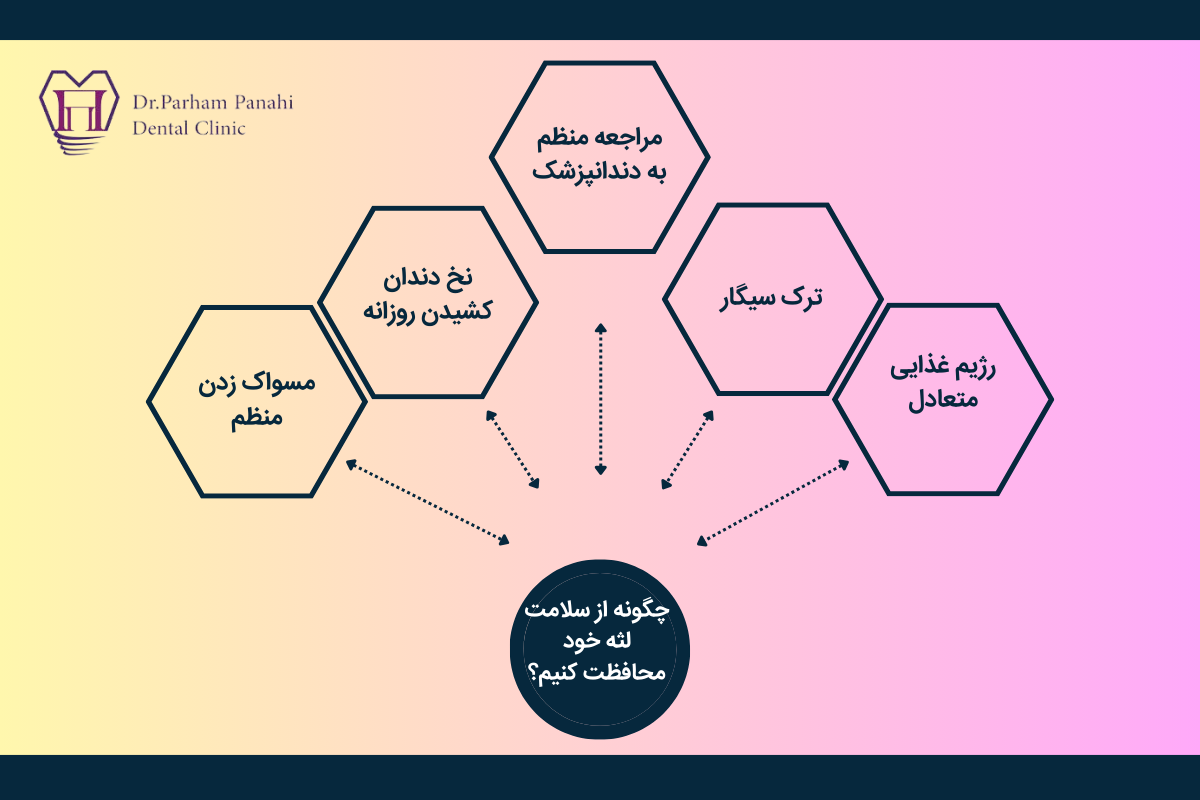 Dr.Parham Panahi
Dental Clinic

مراجعه منظم
به دندانپزشک

نخ دندان
کشیدن روزانه

ترک سیگار

مسواک زدن
منظم

رژیم غذایی
متعادل

چگونه از سلامت
لثه خود
محافظت کنیم؟